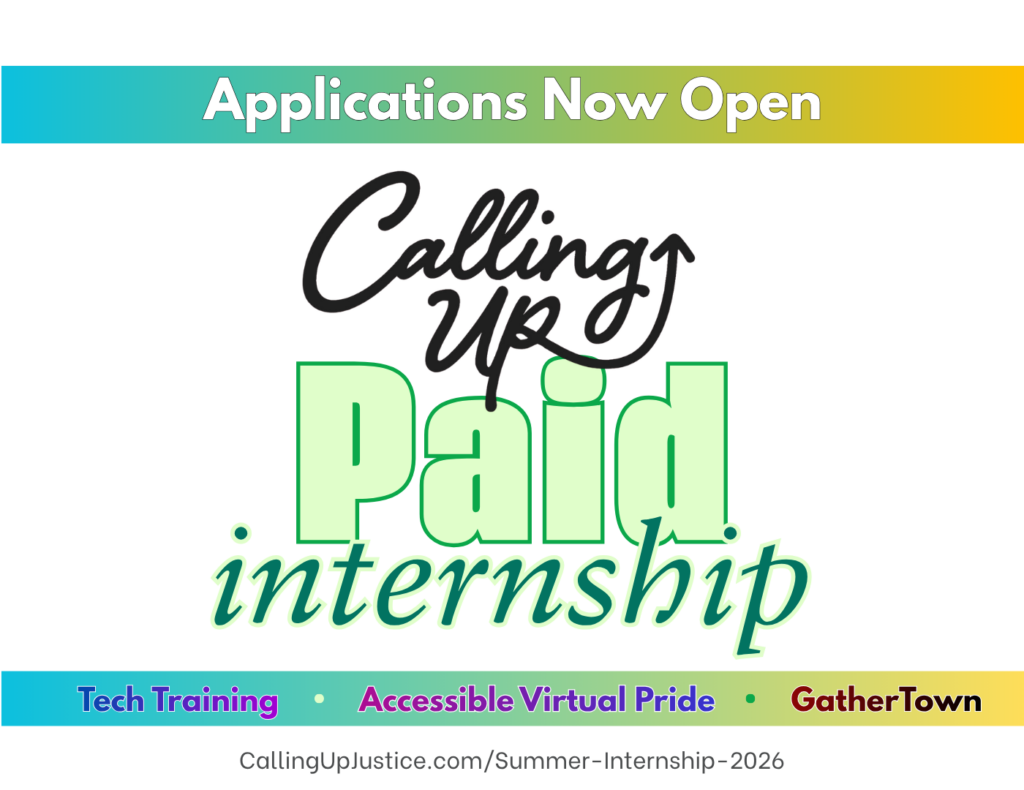 Applications Now Open

Calling Up

Paid internship

Tech Training • Accessible Virtual Pride • GatherTown

CallingUpJustice.com/Summer-Internship-2026